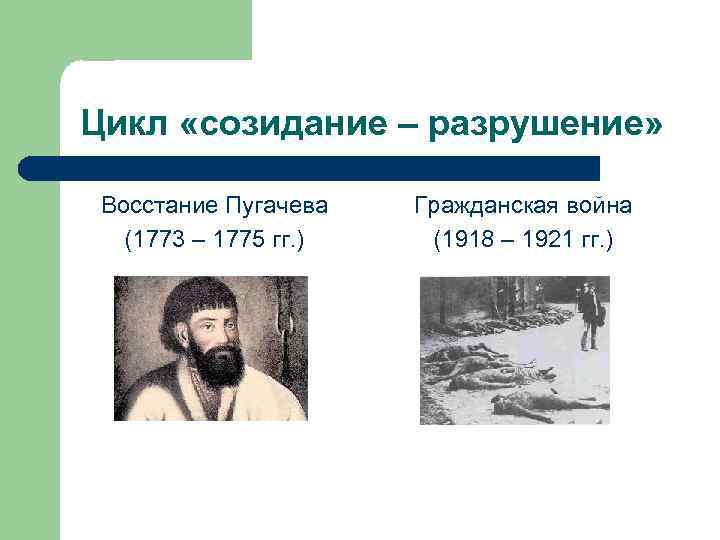 Цикл «созидание – разрушение»

Восстание Пугачева
(1773 – 1775 гг.)

Гражданская война
(1918 – 1921 гг.)